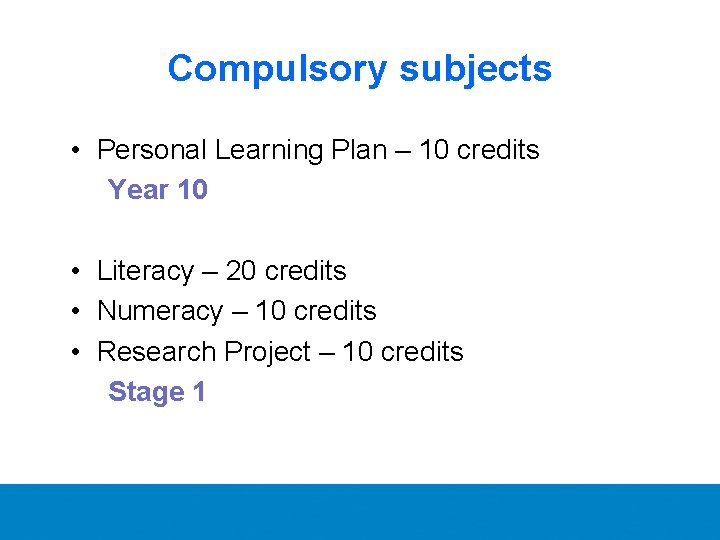 Compulsory subjects

• Personal Learning Plan – 10 credits
Year 10

• Literacy – 20 credits
• Numeracy – 10 credits
• Research Project – 10 credits
Stage 1